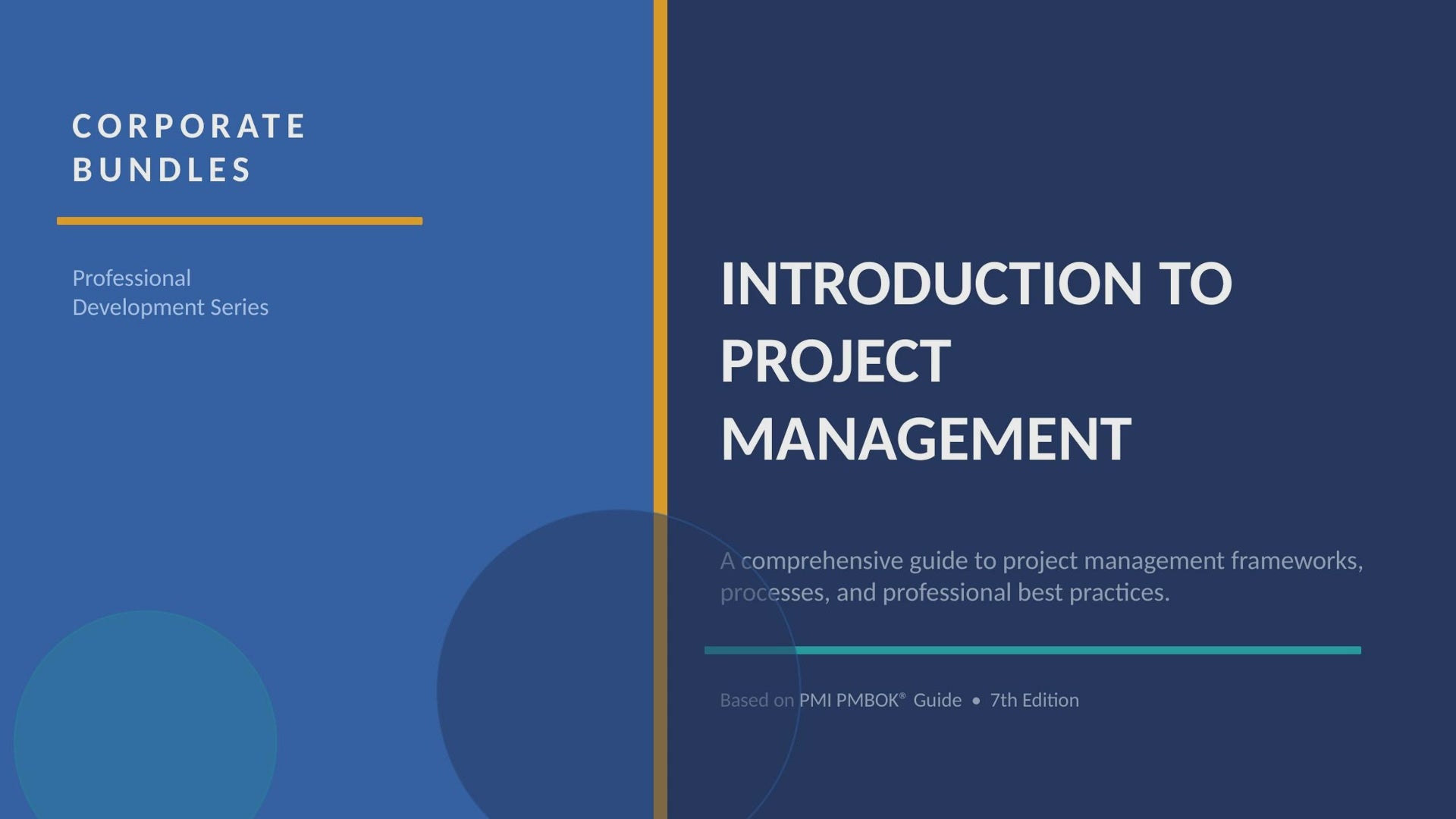 CORPORATE BUNDLES

Professional Development Series

INTRODUCTION TO PROJECT MANAGEMENT

A comprehensive guide to project management frameworks, processes, and professional best practices.

Based on PMI PMBOK® Guide • 7th Edition